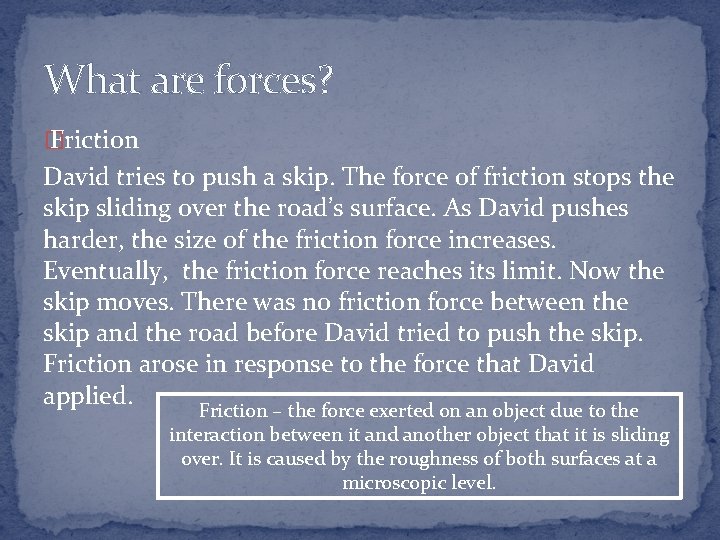 What are forces?

Friction

David tries to push a skip. The force of friction stops the skip sliding over the road's surface. As David pushes harder, the size of the friction force increases. Eventually, the friction force reaches its limit. Now the skip moves. There was no friction force between the skip and the road before David tried to push the skip. Friction arose in response to the force that David applied.

Friction – the force exerted on an object due to the interaction between it and another object that it is sliding over. It is caused by the roughness of both surfaces at a microscopic level.